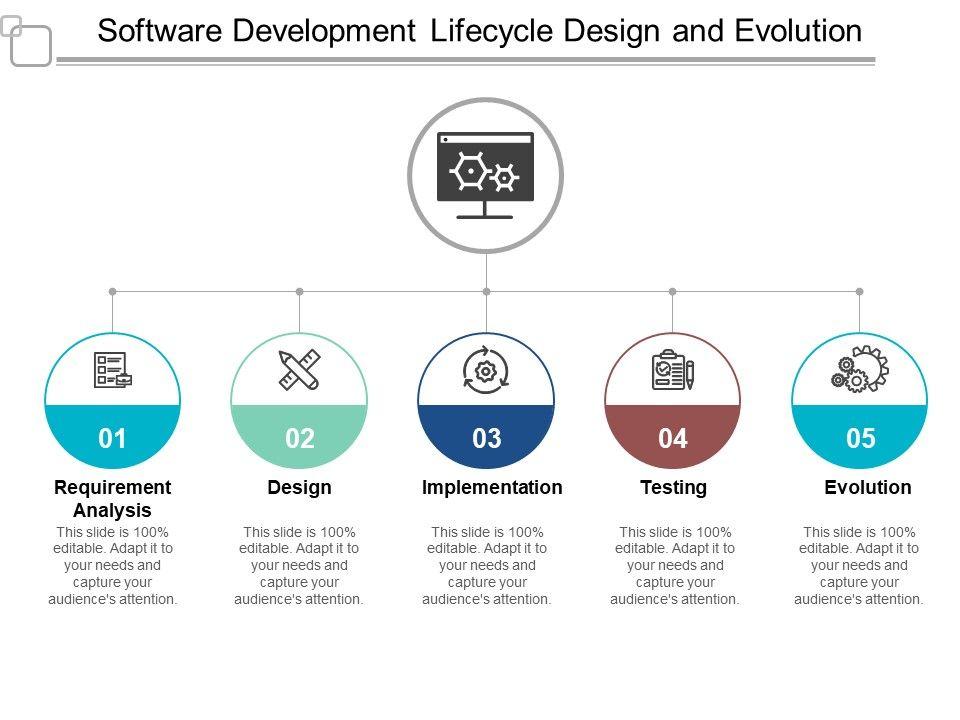 Software Development Lifecycle Design and Evolution

01
Requirement Analysis
This slide is 100% editable. Adapt it to your needs and capture your audience's attention.

02
Design
This slide is 100% editable. Adapt it to your needs and capture your audience's attention.

03
Implementation
This slide is 100% editable. Adapt it to your needs and capture your audience's attention.

04
Testing
This slide is 100% editable. Adapt it to your needs and capture your audience's attention.

05
Evolution
This slide is 100% editable. Adapt it to your needs and capture your audience's attention.